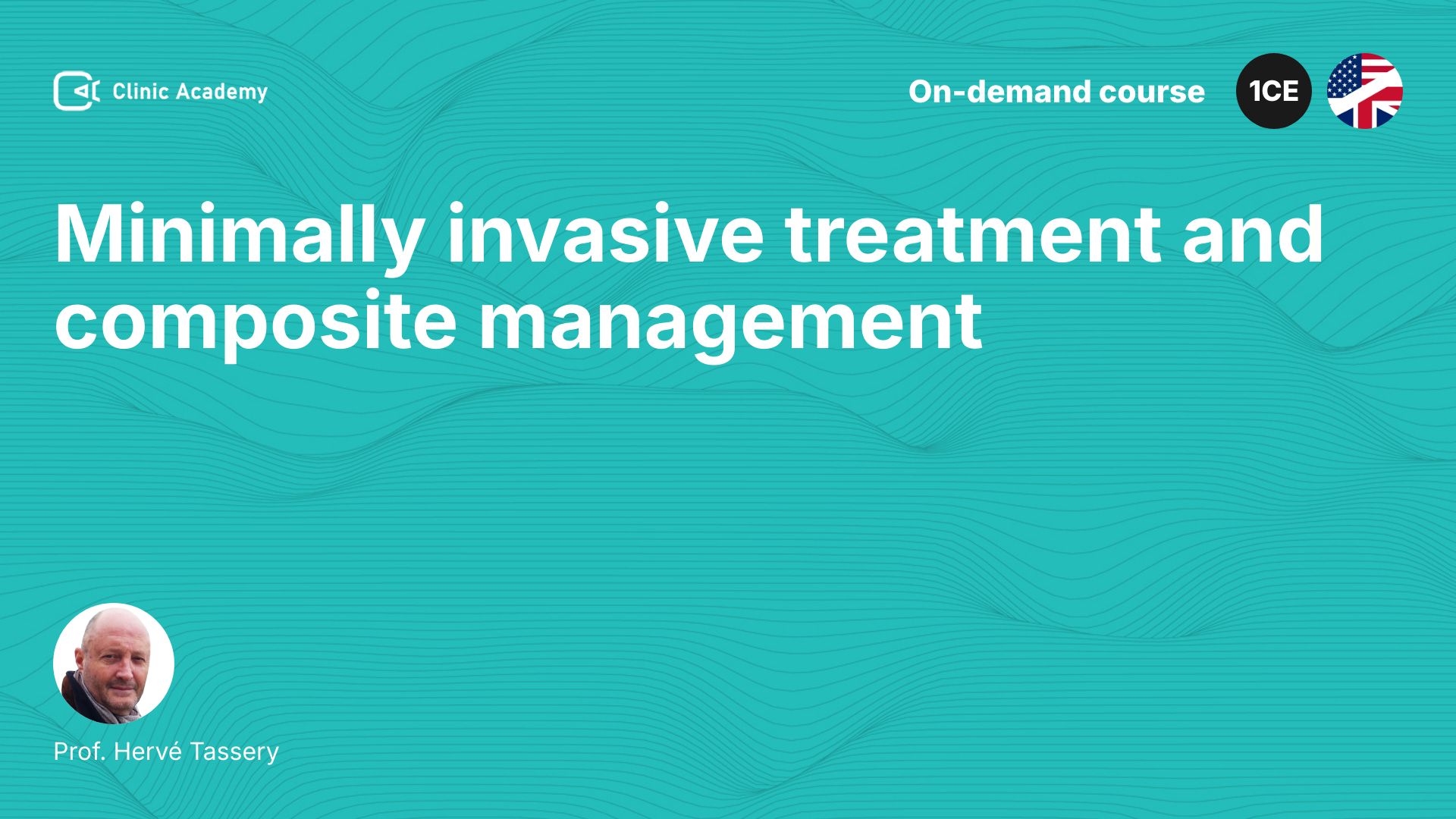 Clinic Academy

On-demand course

1CE

Minimally invasive treatment and composite management

Prof. Hervé Tassery